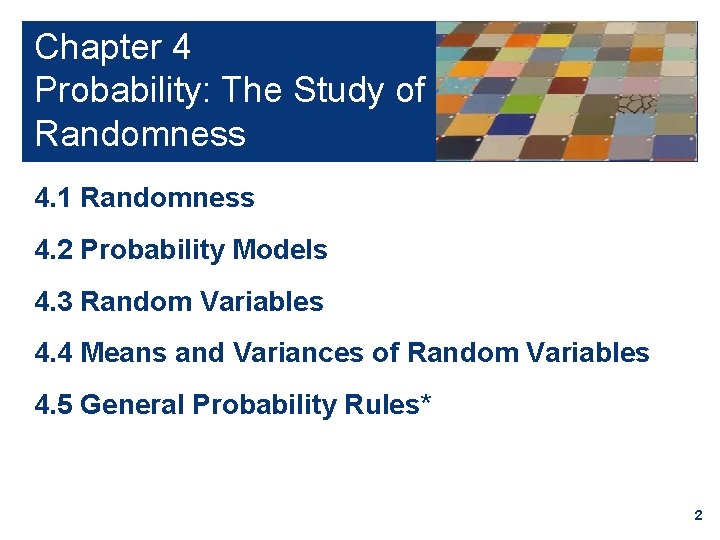 Chapter 4
Probability: The Study of Randomness

4.1 Randomness

4.2 Probability Models

4.3 Random Variables

4.4 Means and Variances of Random Variables

4.5 General Probability Rules*

2